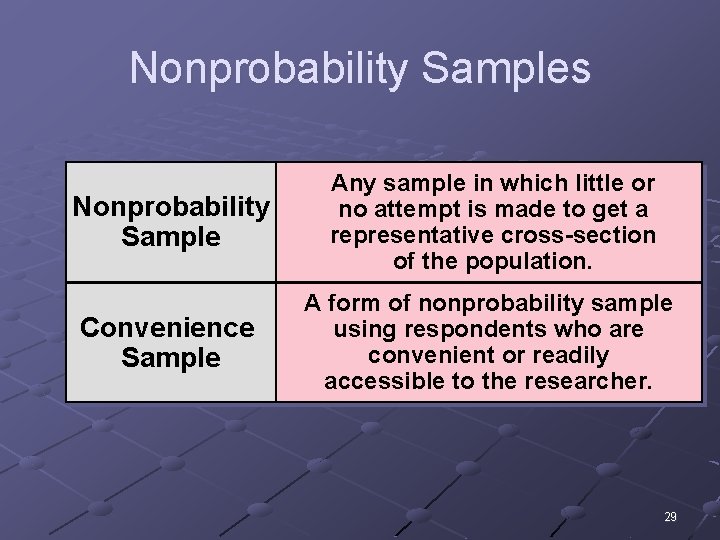 Nonprobability Samples

| Nonprobability Sample | Any sample in which little or no attempt is made to get a representative cross-section of the population. |
|---|---|
| Convenience Sample | A form of nonprobability sample using respondents who are convenient or readily accessible to the researcher. |

29